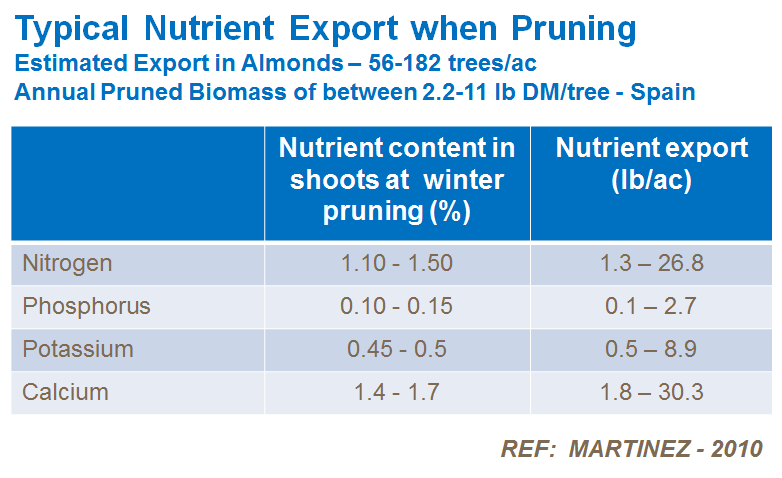 Typical Nutrient Export when Pruning
Estimated Export in Almonds – 56-182 trees/ac
Annual Pruned Biomass of between 2.2-11 lb DM/tree - Spain

| | Nutrient content in shoots at winter pruning (%) | Nutrient export (lb/ac) |
|---|---|---|
| Nitrogen | 1.10 - 1.50 | 1.3 – 26.8 |
| Phosphorus | 0.10 - 0.15 | 0.1 – 2.7 |
| Potassium | 0.45 - 0.5 | 0.5 – 8.9 |
| Calcium | 1.4 - 1.7 | 1.8 – 30.3 |

REF: MARTINEZ - 2010